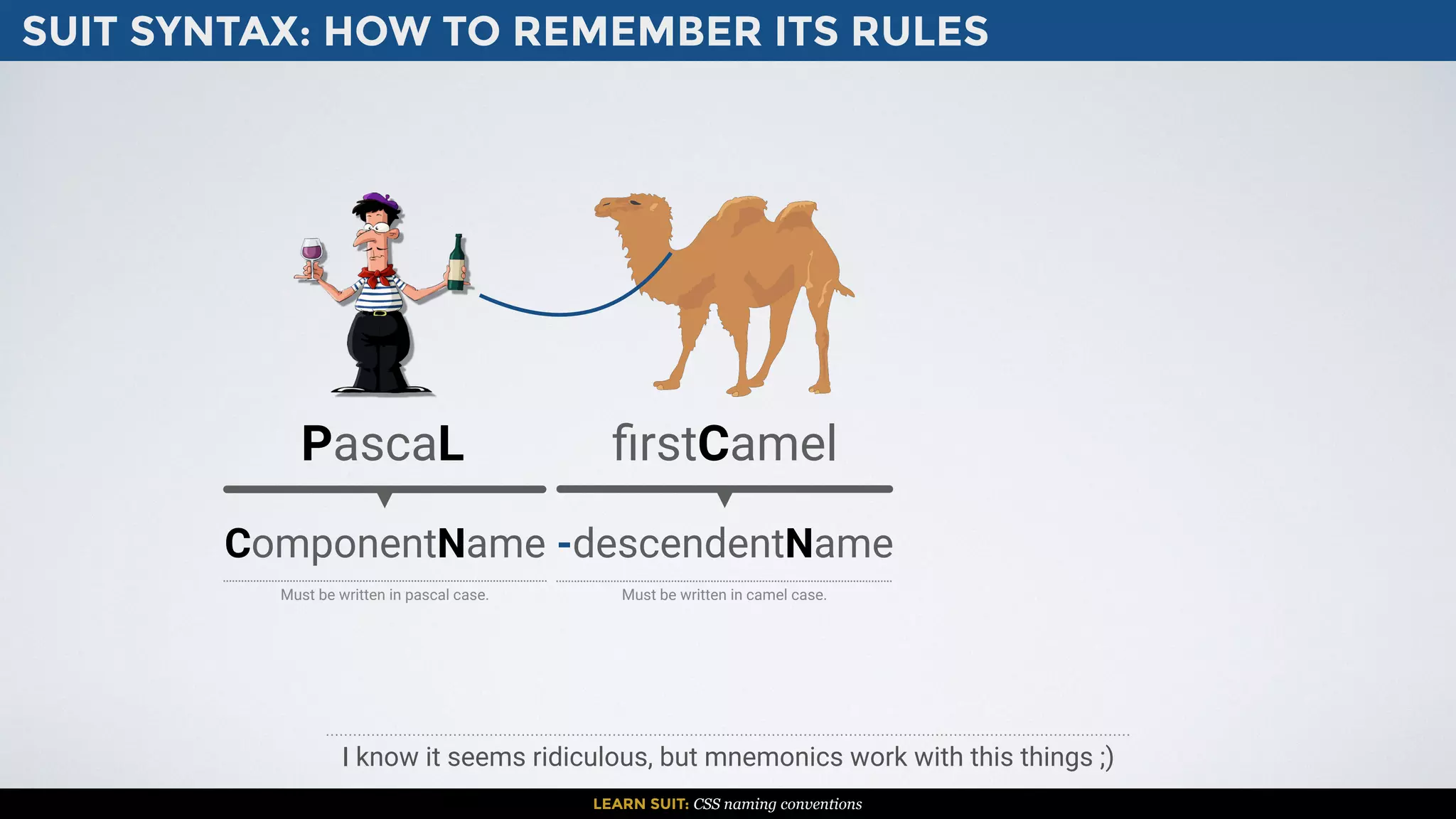 SUIT SYNTAX: HOW TO REMEMBER ITS RULES

PascaL

firstCamel

ComponentName

-descendentName

Must be written in pascal case.

Must be written in camel case.

I know it seems ridiculous, but mnemonics work with this things ;)

LEARN SUIT: CSS naming conventions